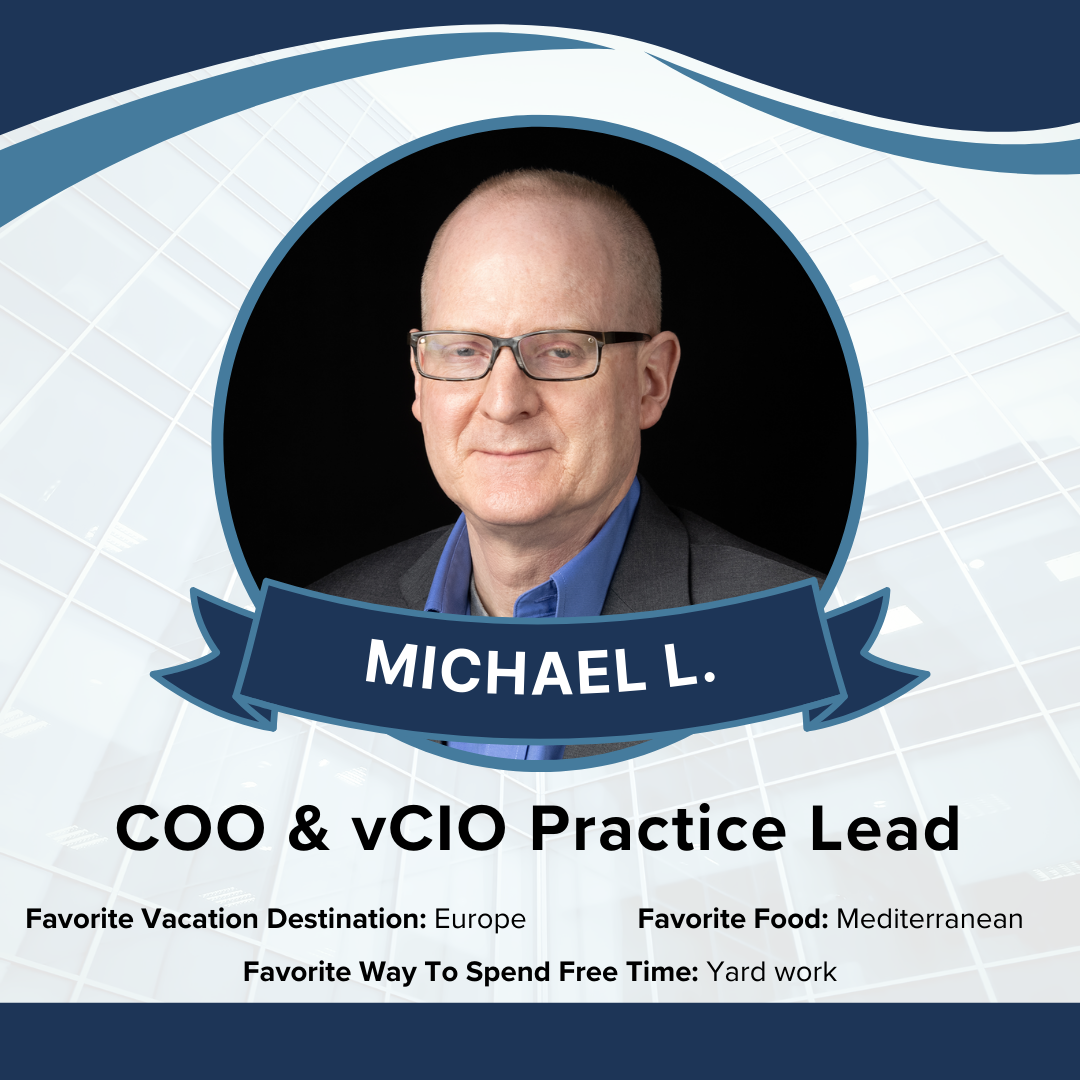 MICHAEL L.

COO & vCIO Practice Lead

Favorite Vacation Destination: Europe

Favorite Food: Mediterranean

Favorite Way To Spend Free Time: Yard work